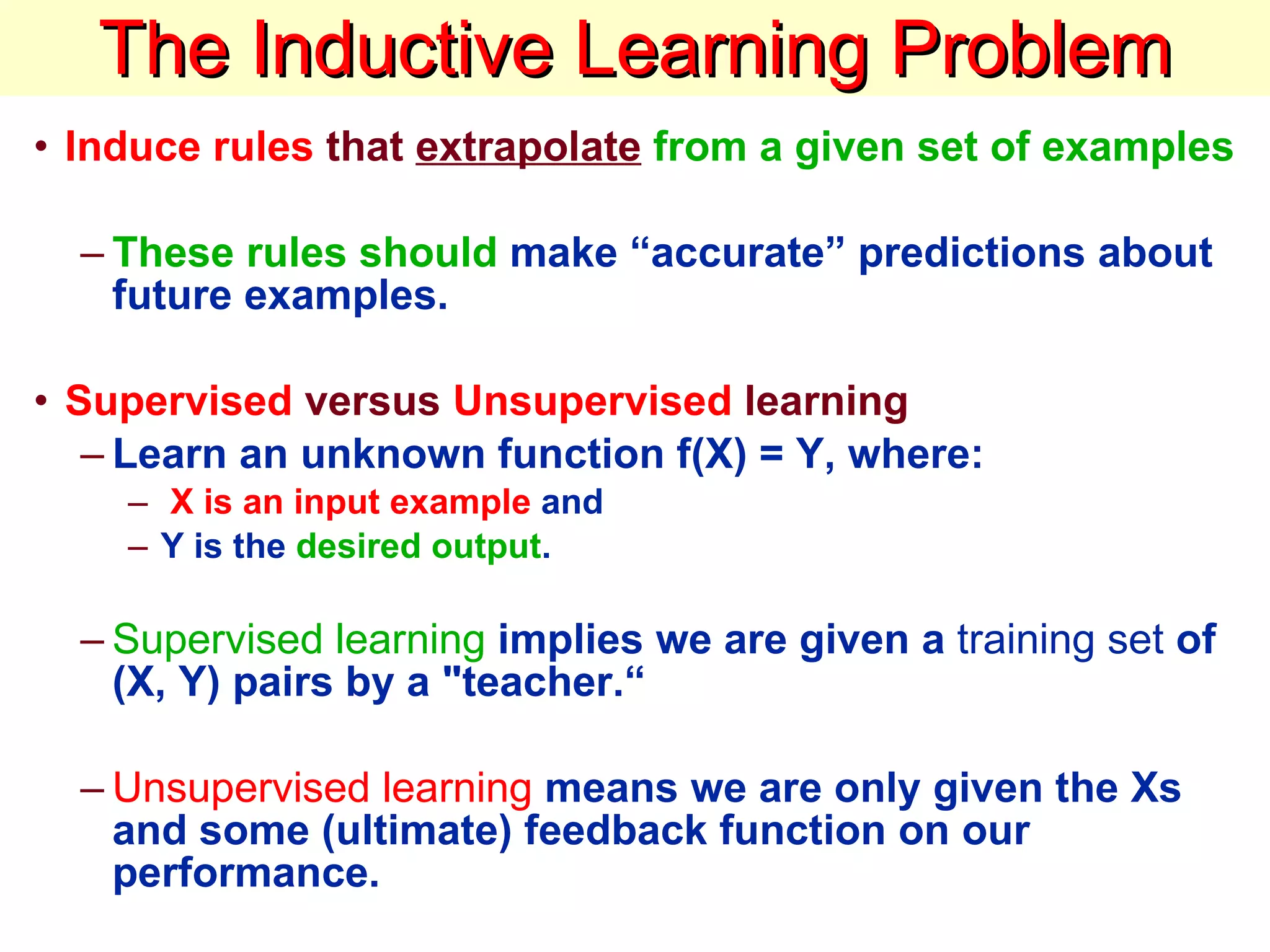 The Inductive Learning Problem

• Induce rules that extrapolate from a given set of examples

– These rules should make “accurate” predictions about future examples.

• Supervised versus Unsupervised learning

– Learn an unknown function f(X) = Y, where:

– X is an input example and

– Y is the desired output.

– Supervised learning implies we are given a training set of (X, Y) pairs by a "teacher.“

– Unsupervised learning means we are only given the Xs and some (ultimate) feedback function on our performance.